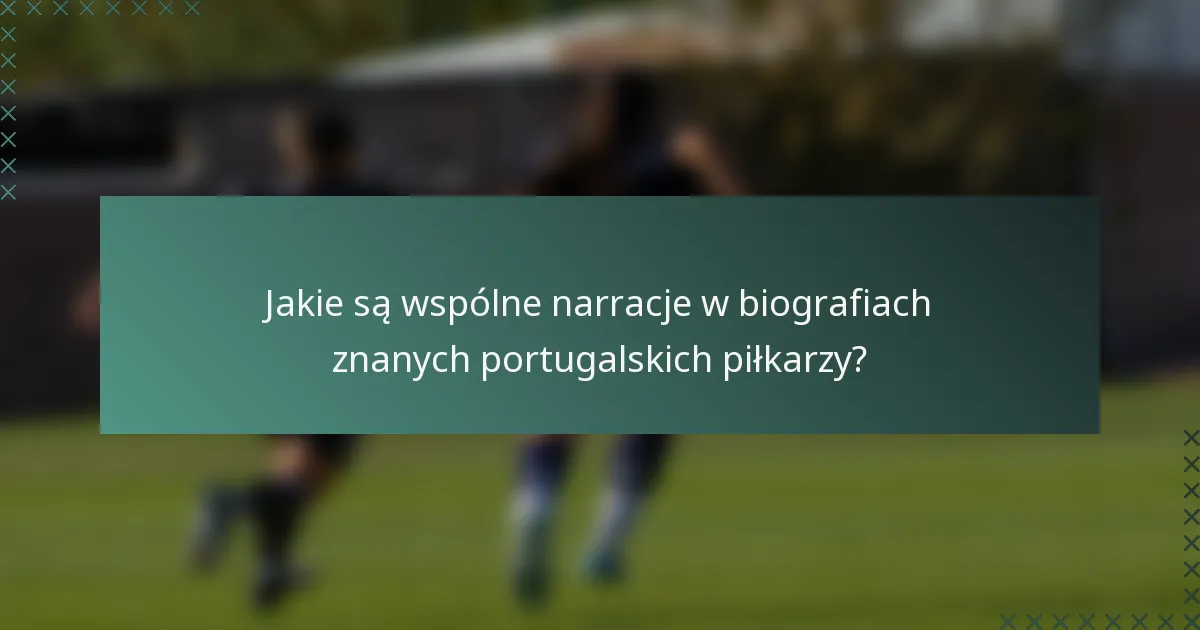 Jakie są wspólne narracje w biografiach znanych portugalskich piłkarzy?